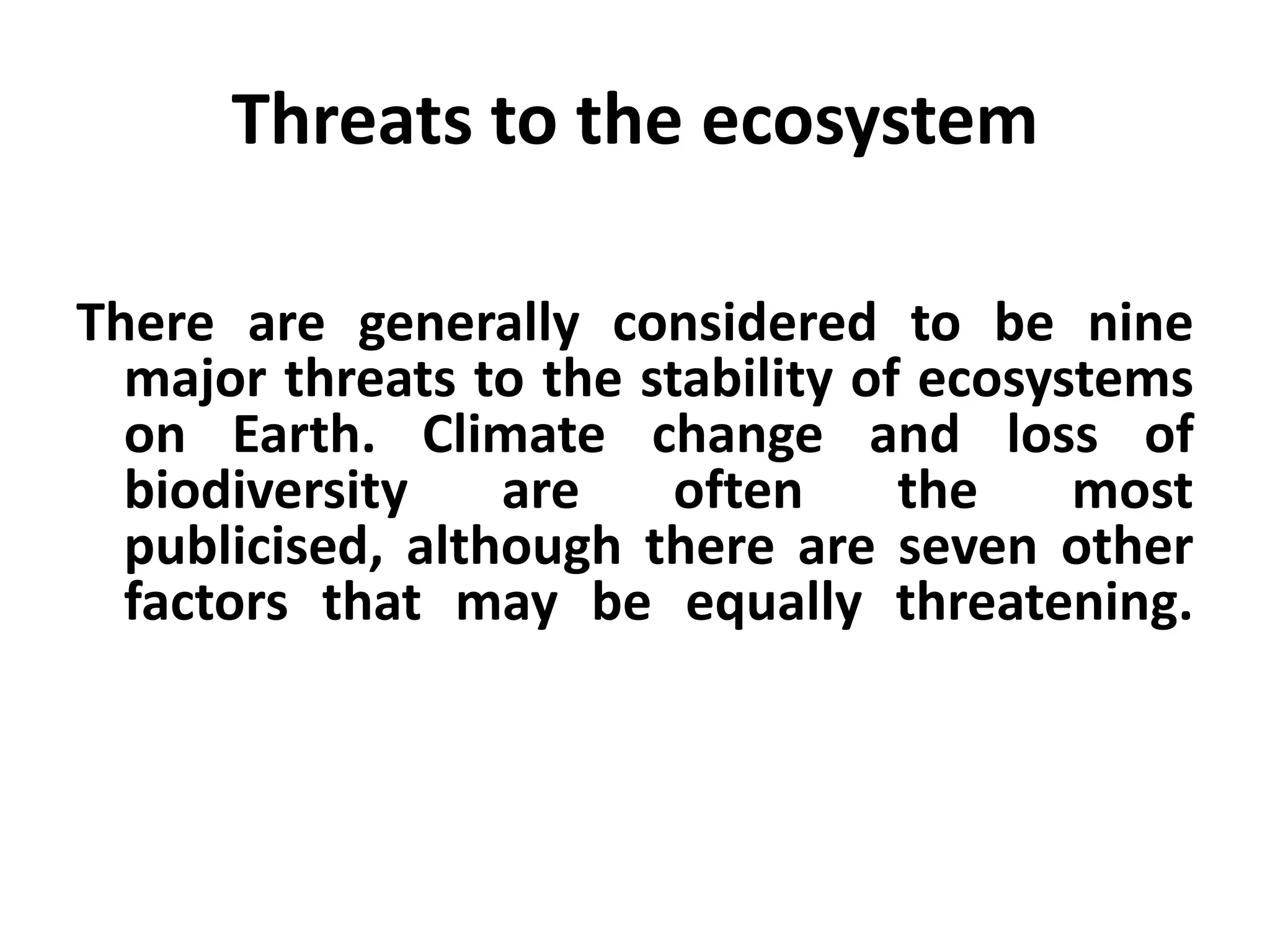 Threats to the ecosystem

There are generally considered to be nine major threats to the stability of ecosystems on Earth. Climate change and loss of biodiversity are often the most publicised, although there are seven other factors that may be equally threatening.